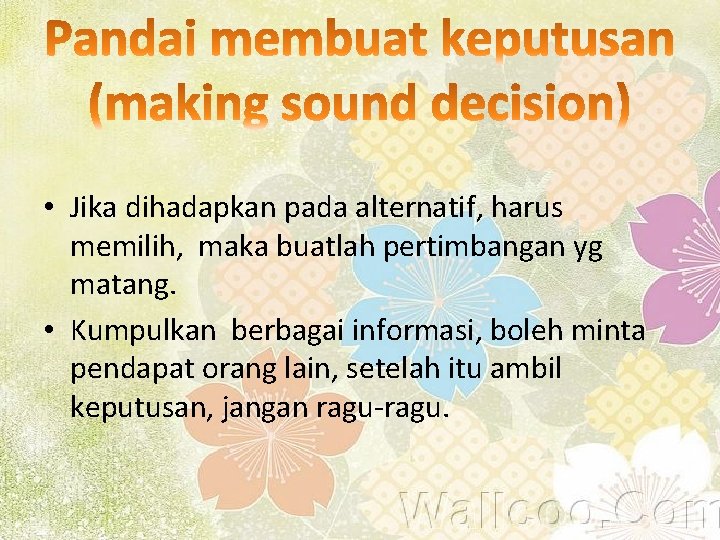 Pandai membuat keputusan (making sound decision)

• Jika dihadapkan pada alternatif, harus memilih, maka buatlah pertimbangan yg matang.

• Kumpulkan berbagai informasi, boleh minta pendapat orang lain, setelah itu ambil keputusan, jangan ragu-ragu.

Wallcoo.Com